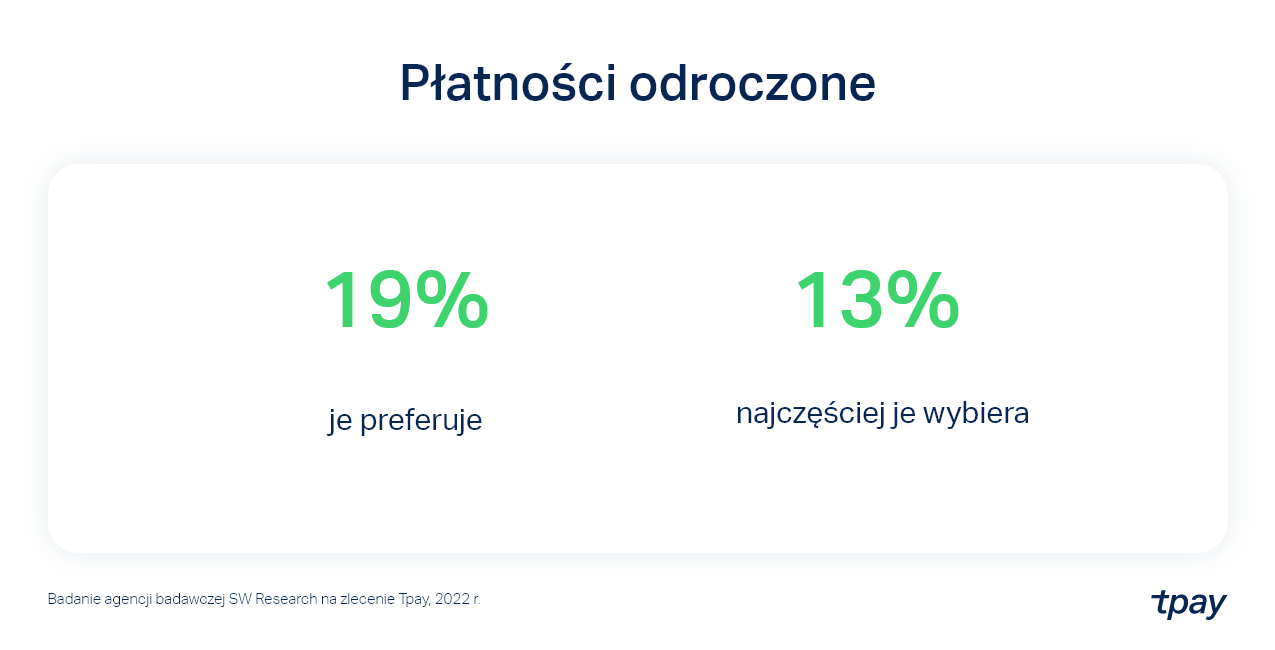 Płatności odroczone

19%

je preferuje

13%

najczęściej je wybiera

Badanie agencji badawczej SW Research na zlecenie Tpay, 2022 r.

tpay